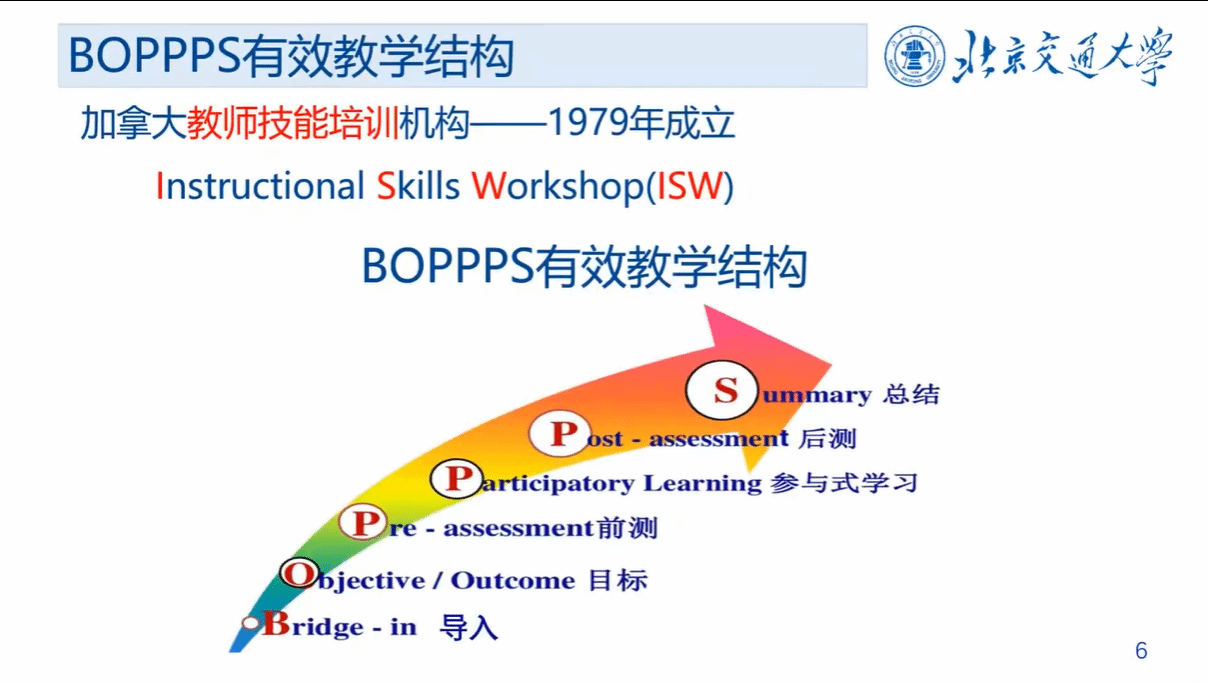 BOPPPS有效教学结构

北京交通大学

加拿大教师技能培训机构——1979年成立

Instructional Skills Workshop(ISW)

BOPPPS有效教学结构

Summary 总结

Post - assessment 后测

Participatory Learning 参与式学习

Pre - assessment前测

Objective / Outcome 目标

Bridge - in 导入

6